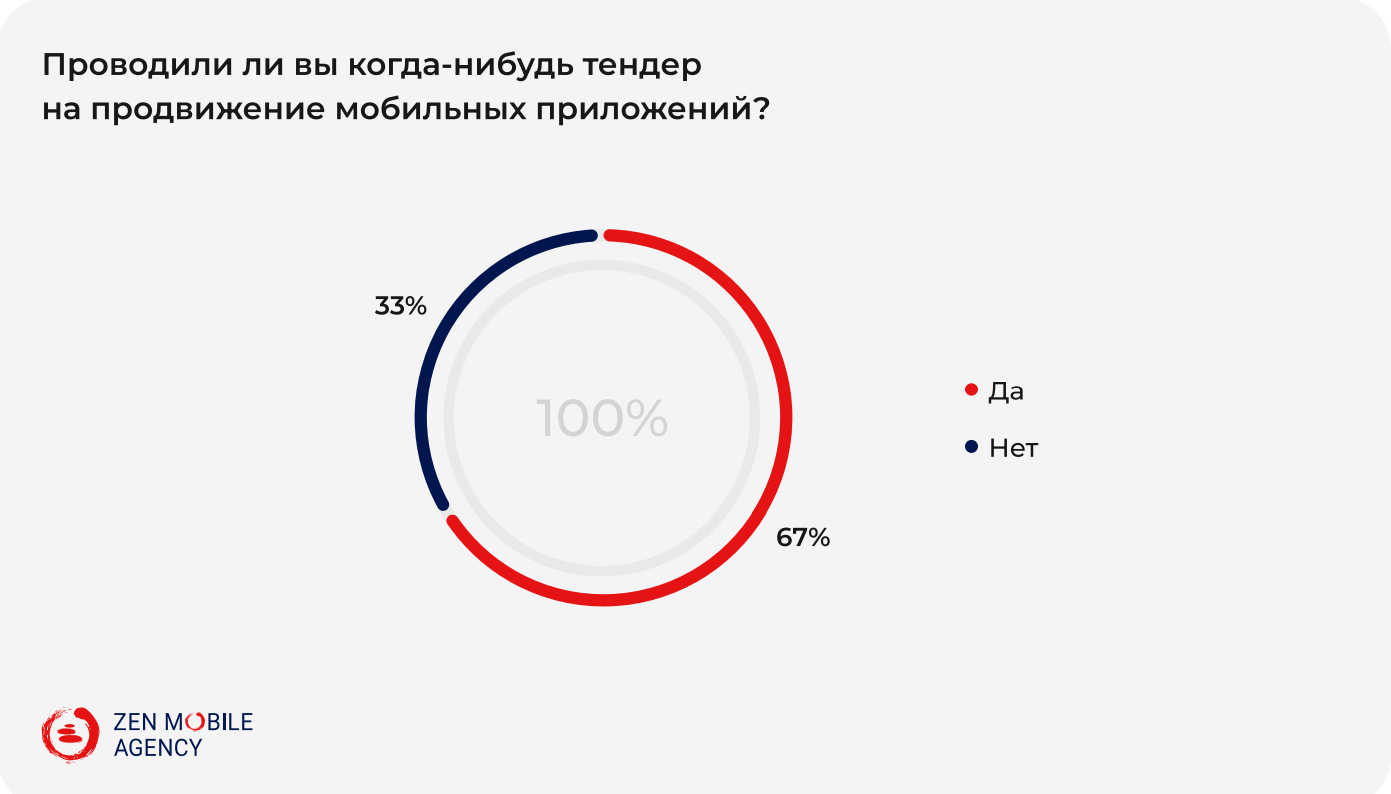 Проводили ли вы когда-нибудь тендер на продвижение мобильных приложений?

33%

100%

67%

Да

Нет

ZEN MOBILE AGENCY